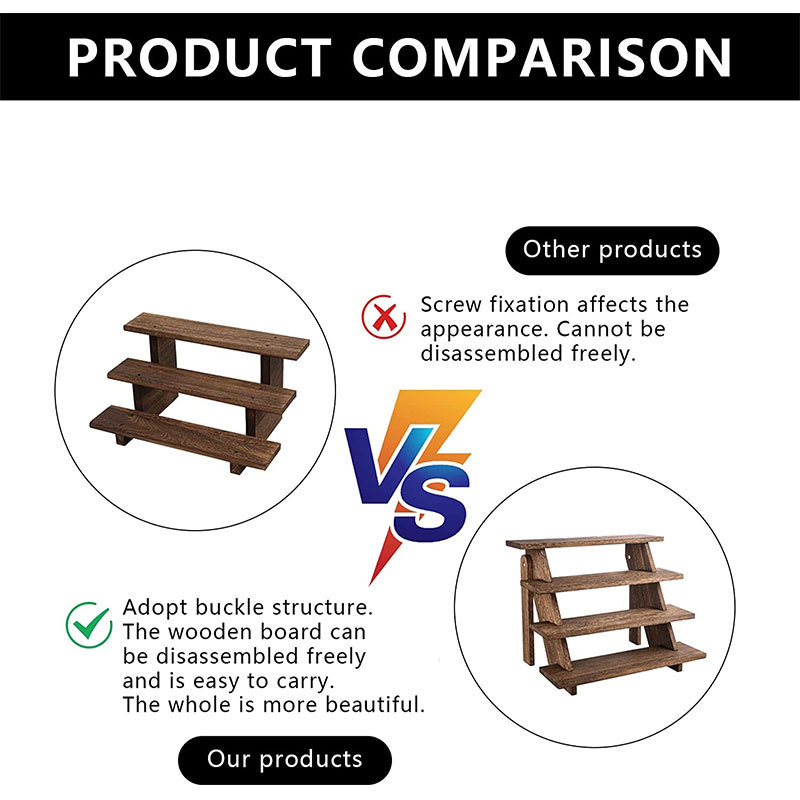 PRODUCT COMPARISON

Other products

Screw fixation affects the appearance. Cannot be disassembled freely.

VS

Adopt buckle structure. The wooden board can be disassembled freely and is easy to carry. The whole is more beautiful.

Our products